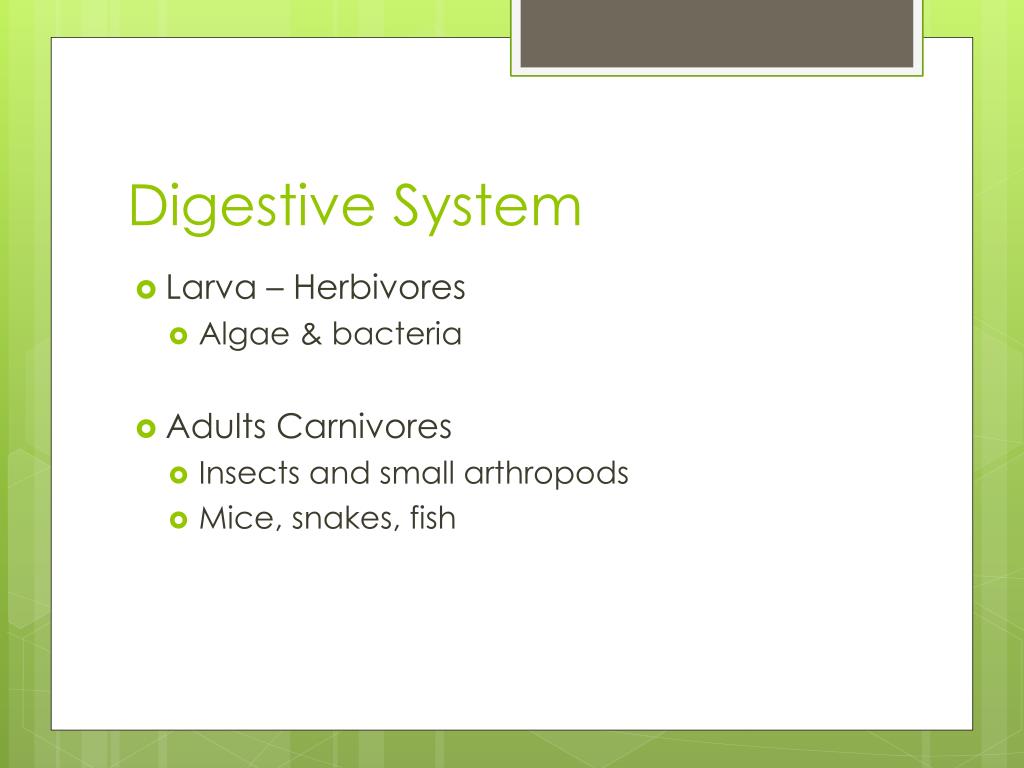 Digestive System

Larva – Herbivores
Algae & bacteria

Adults Carnivores
Insects and small arthropods
Mice, snakes, fish